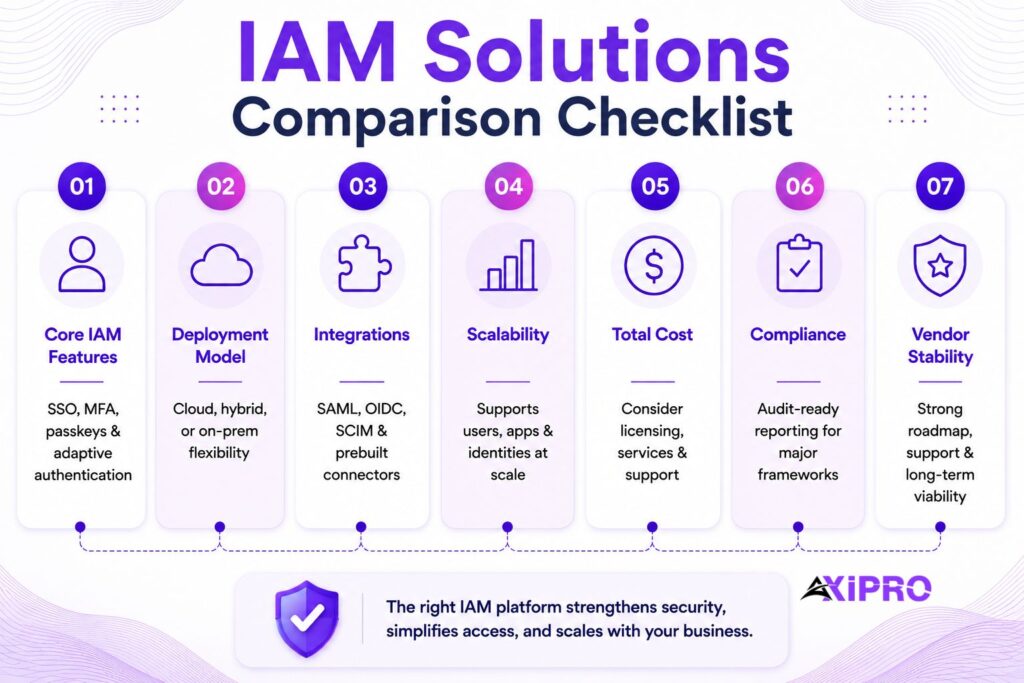 IAM Solutions
Comparison Checklist

01
Core IAM Features
SSO, MFA, passkeys & adaptive authentication

02
Deployment Model
Cloud, hybrid, or on-prem flexibility

03
Integrations
SAML, OIDC, SCIM & prebuilt connectors

04
Scalability
Supports users, apps & identities at scale

05
Total Cost
Consider licensing, services & support

06
Compliance
Audit-ready reporting for major frameworks

07
Vendor Stability
Strong roadmap, support & long-term viability

The right IAM platform strengthens security, simplifies access, and scales with your business.

AXIPRO